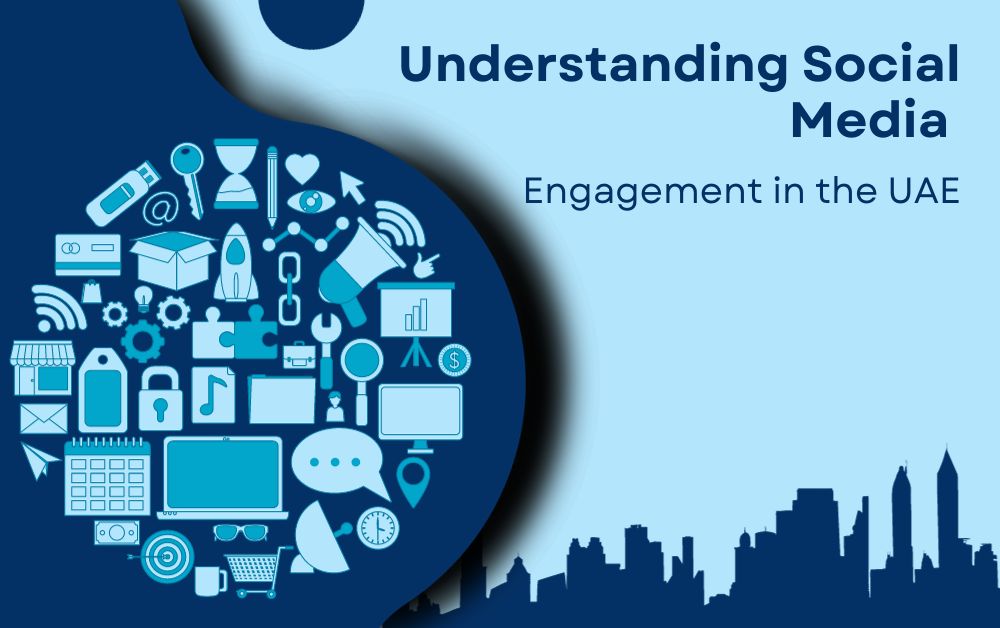 Understanding Social Media

Engagement in the UAE